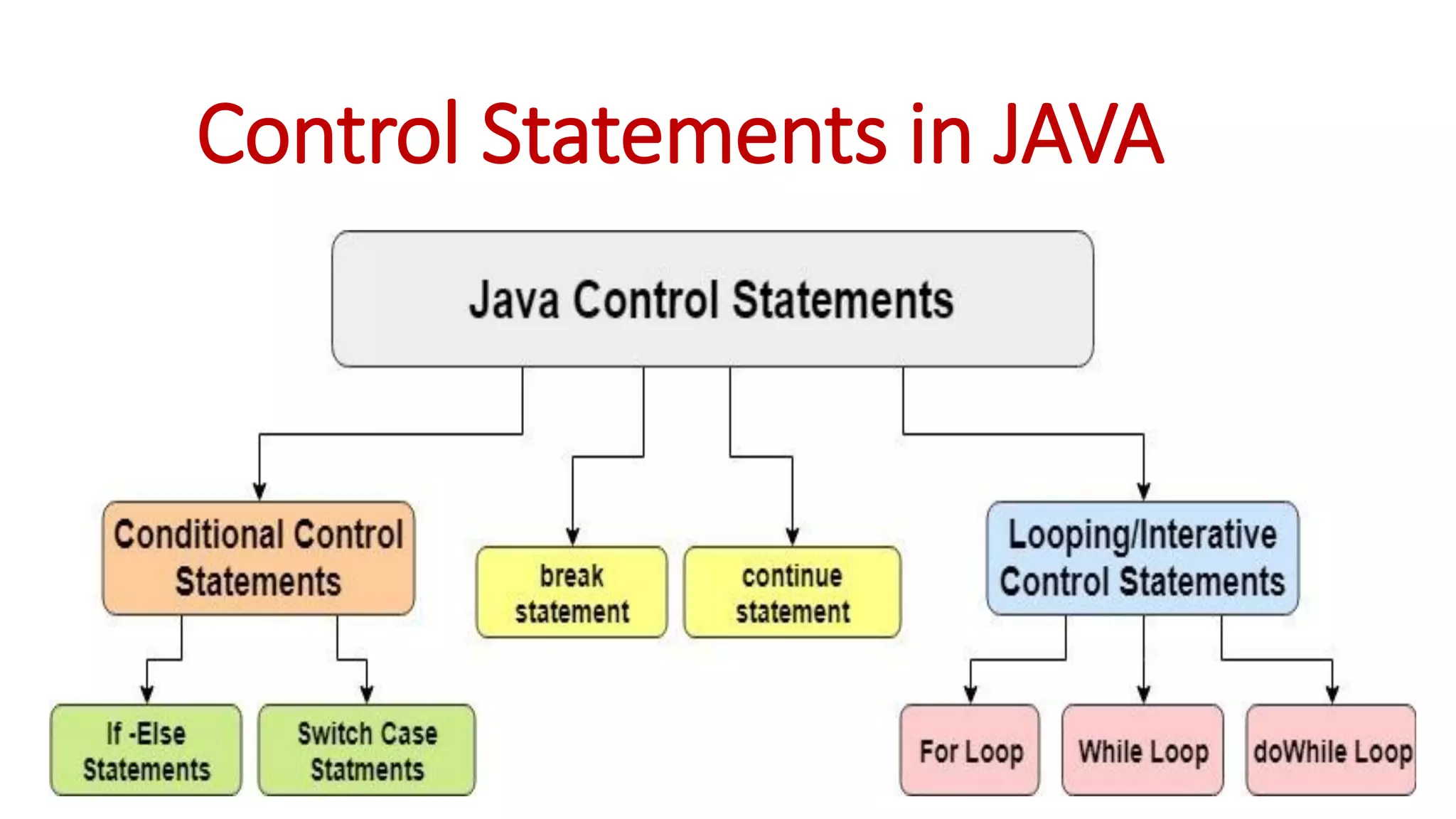 Control Statements in JAVA

Java Control Statements

Conditional Control Statements

break statement

continue statement

Looping/Interative Control Statements

If -Else Statements

Switch Case Statments

For Loop

While Loop

doWhile Loop